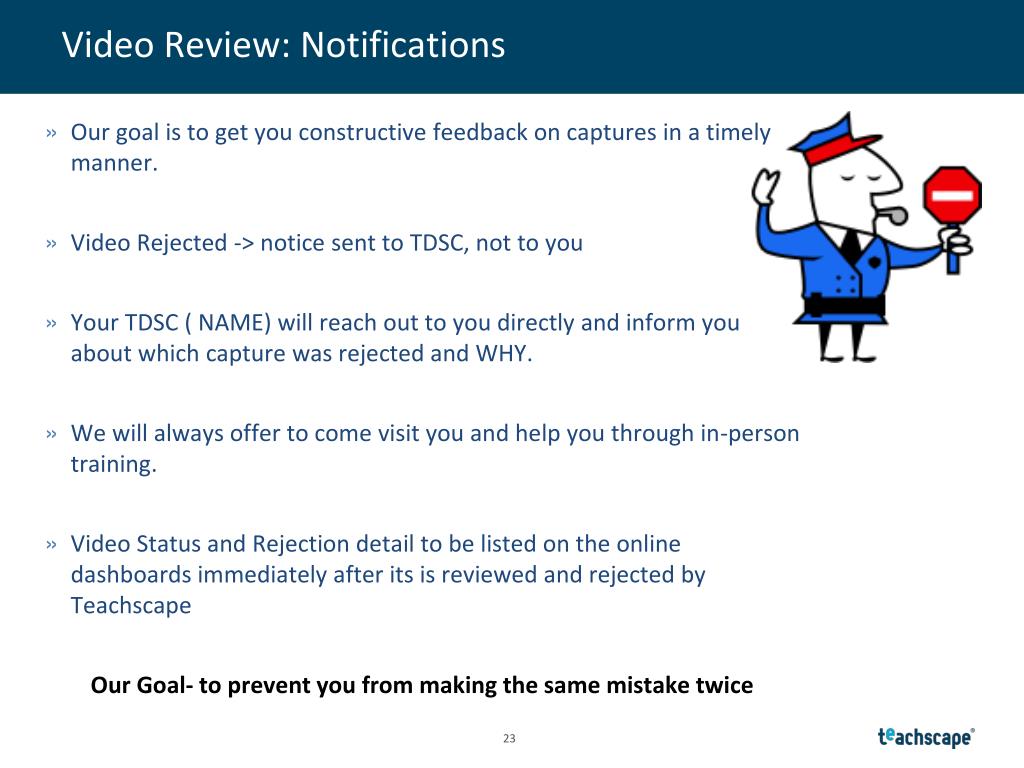 Video Review: Notifications

» Our goal is to get you constructive feedback on captures in a timely manner.

» Video Rejected -> notice sent to TDSC, not to you

» Your TDSC ( NAME) will reach out to you directly and inform you about which capture was rejected and WHY.

» We will always offer to come visit you and help you through in-person training.

» Video Status and Rejection detail to be listed on the online dashboards immediately after its is reviewed and rejected by Teachscape

Our Goal- to prevent you from making the same mistake twice

23

teachscape®